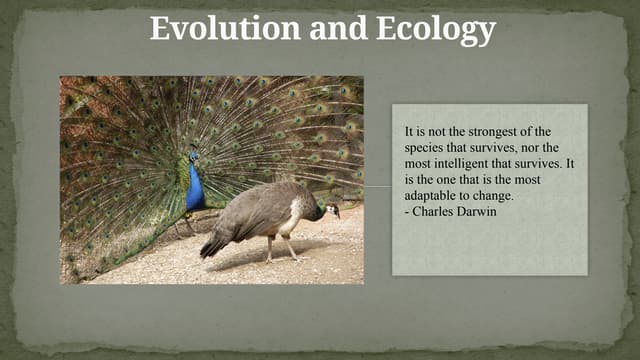 Evolution and Ecology

It is not the strongest of the species that survives, nor the most intelligent that survives. It is the one that is the most adaptable to change.
- Charles Darwin